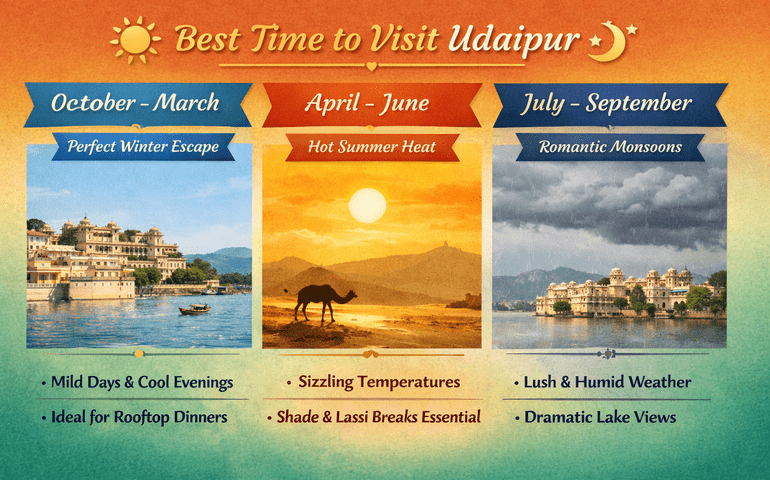 Best Time to Visit Udaipur

October - March

Perfect Winter Escape

• Mild Days & Cool Evenings

• Ideal for Rooftop Dinners

April - June

Hot Summer Heat

• Sizzling Temperatures

• Shade & Lassi Breaks Essential

July - September

Romantic Monsoons

• Lush & Humid Weather

• Dramatic Lake Views